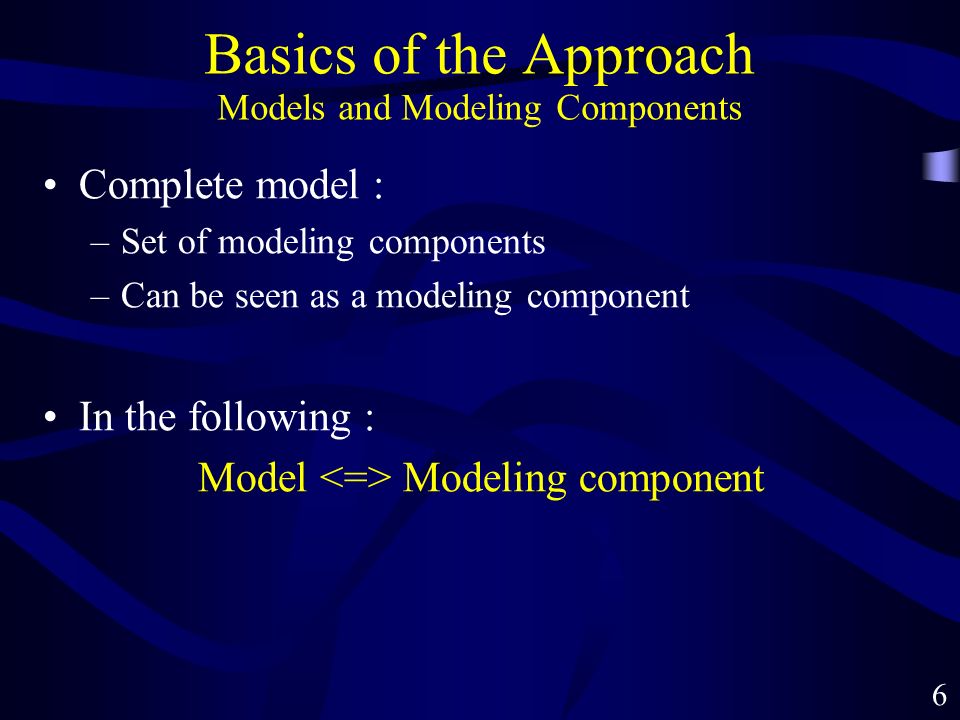 Basics of the Approach
Models and Modeling Components

• Complete model :
– Set of modeling components
– Can be seen as a modeling component

• In the following :
Model <=> Modeling component

6